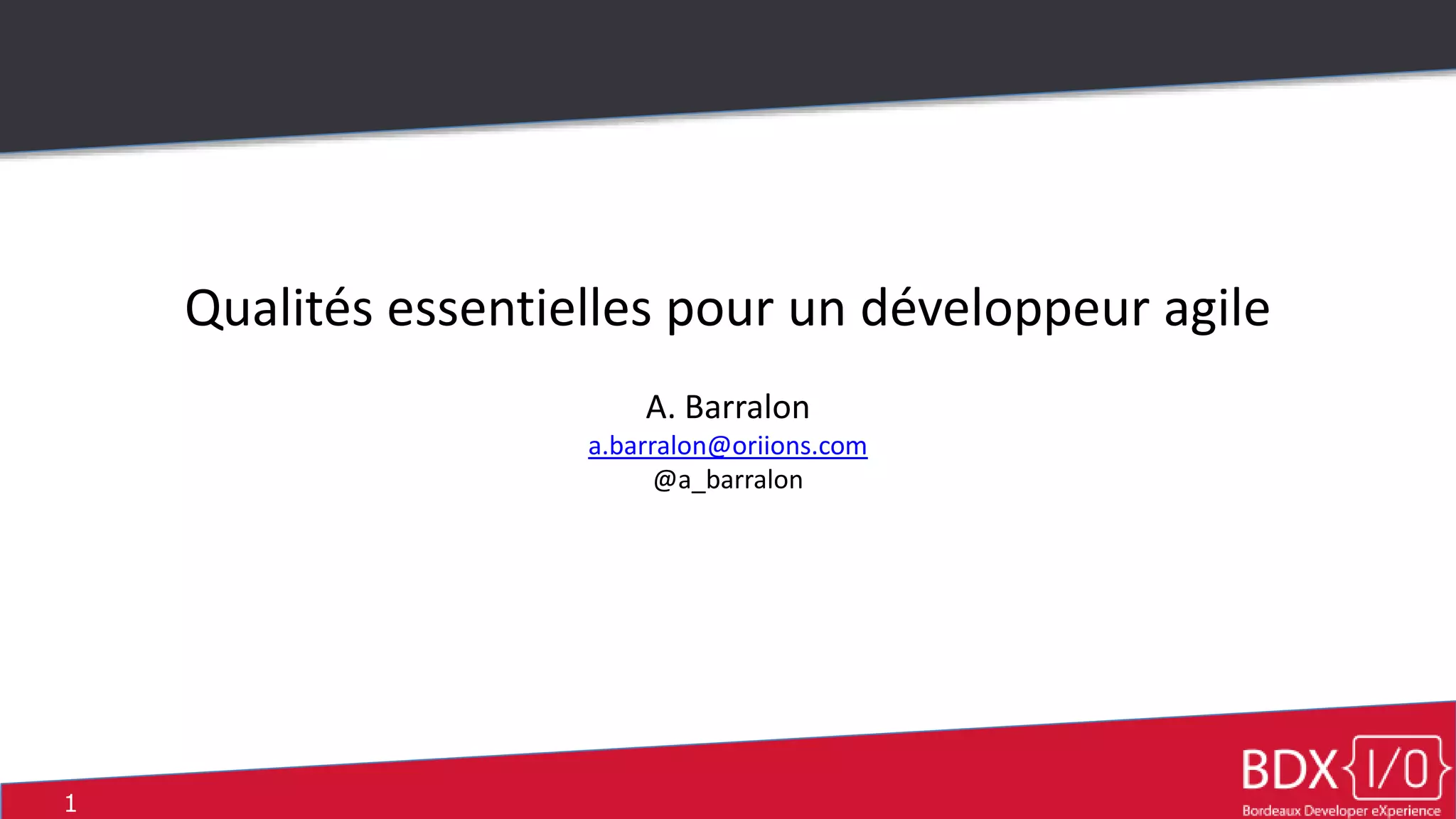 Qualités essentielles pour un développeur agile

A. Barralon
a.barralon@oriions.com
@a_barralon

1

BDX{I/O}
Bordeaux Developer eXperience